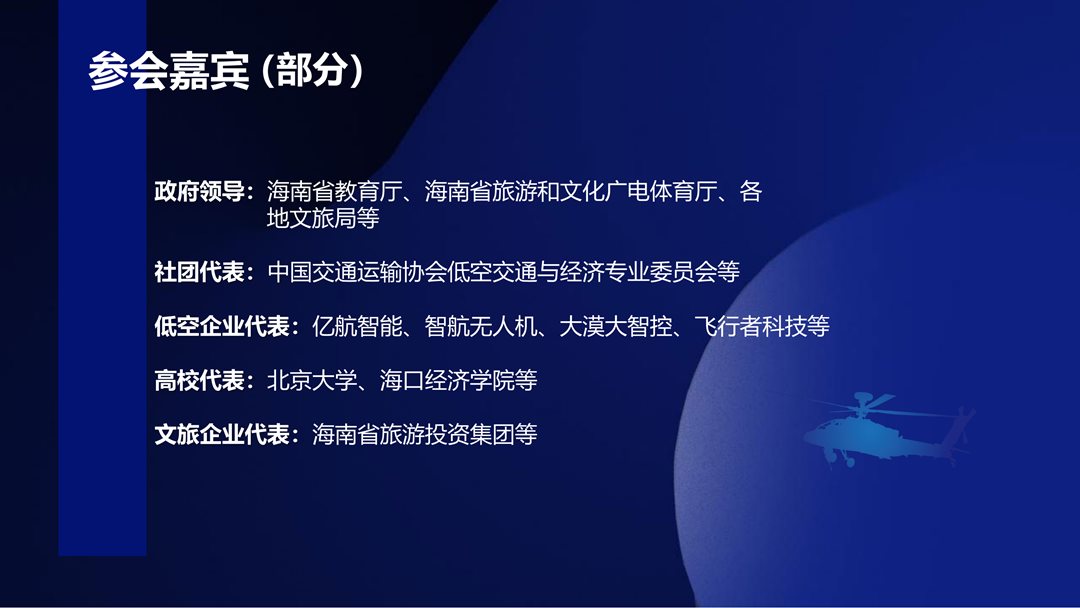 参会嘉宾（部分）

政府领导：海南省教育厅、海南省旅游和文化广电体育厅、各地文旅局等

社团代表：中国交通运输协会低空交通与经济专业委员会等

低空企业代表：亿航智能、智航无人机、大漠大智控、飞行者科技等

高校代表：北京大学、海口经济学院等

文旅企业代表：海南省旅游投资集团等